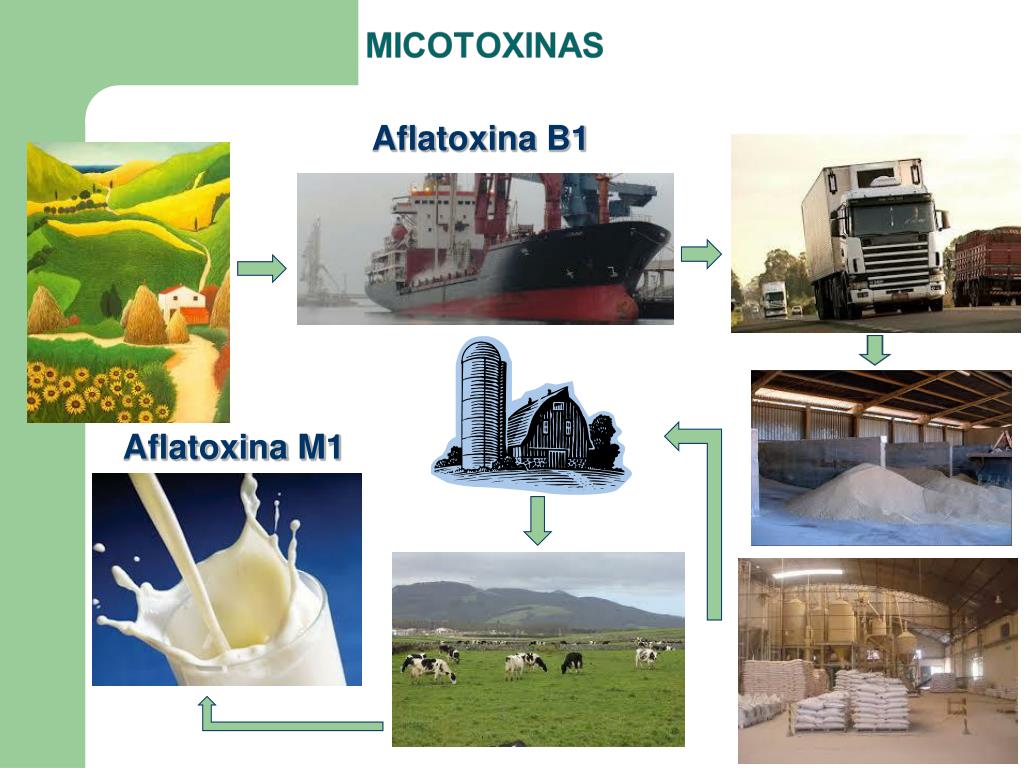 MICOTOXINAS

Aflatoxina B1

Aflatoxina M1